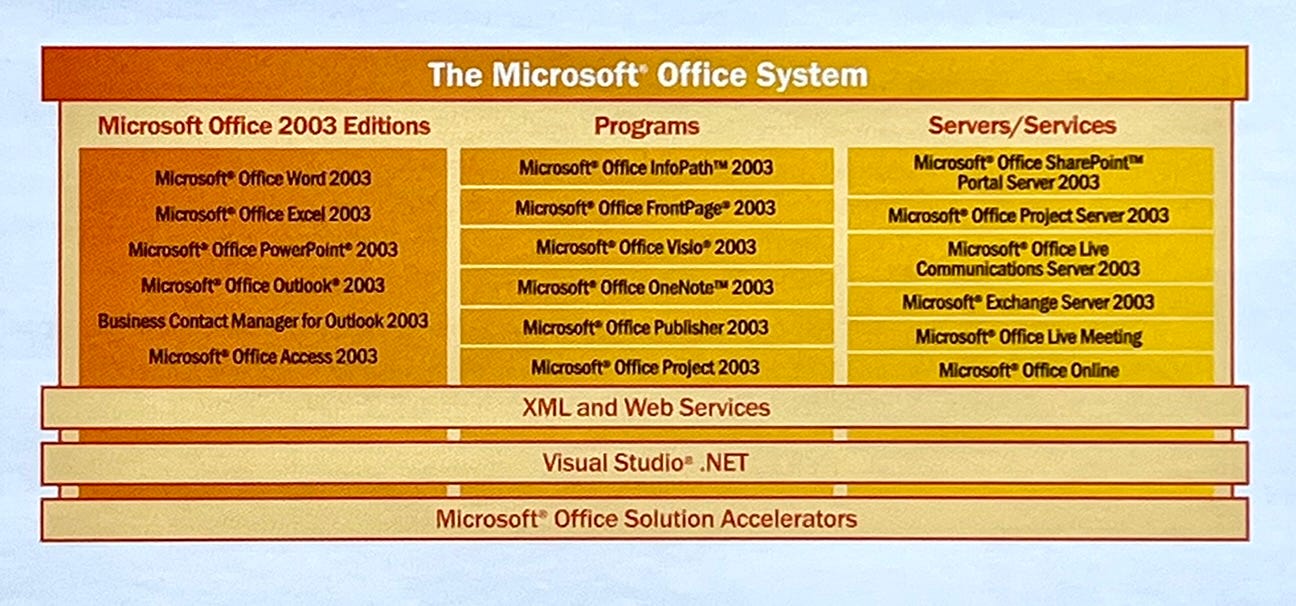 The Microsoft® Office System

Microsoft Office 2003 Editions

Microsoft® Office Word 2003

Microsoft® Office Excel 2003

Microsoft® Office PowerPoint® 2003

Microsoft® Office Outlook® 2003

Business Contact Manager for Outlook 2003

Microsoft® Office Access 2003

Programs

Microsoft® Office InfoPath™ 2003

Microsoft® Office FrontPage® 2003

Microsoft® Office Visio® 2003

Microsoft® Office OneNote™ 2003

Microsoft® Office Publisher 2003

Microsoft® Office Project 2003

Servers/Services

Microsoft® Office SharePoint™ Portal Server 2003

Microsoft® Office Project Server 2003

Microsoft® Office Live Communications Server 2003

Microsoft® Exchange Server 2003

Microsoft® Office Live Meeting

Microsoft® Office Online

XML and Web Services

Visual Studio® .NET

Microsoft® Office Solution Accelerators